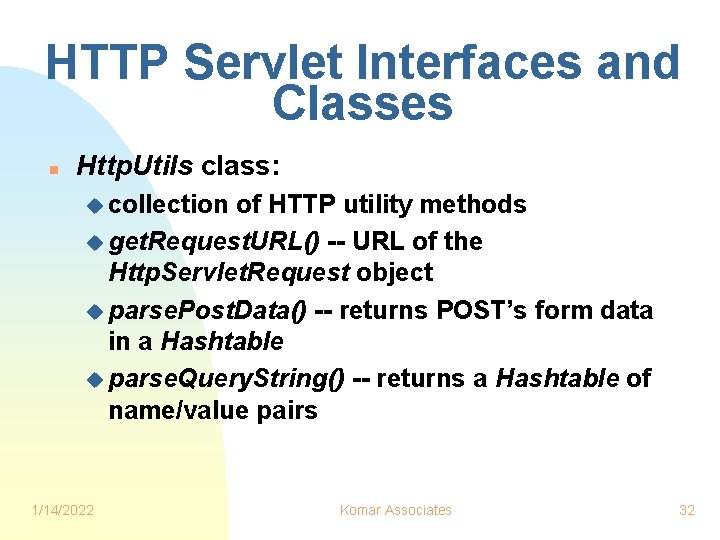 HTTP Servlet Interfaces and Classes

HttpUtils class:

collection of HTTP utility methods

getRequestURL() -- URL of the HttpServletRequest object

parsePostData() -- returns POST's form data in a Hashtable

parseQueryString() -- returns a Hashtable of name/value pairs

1/14/2022

Komar Associates

32